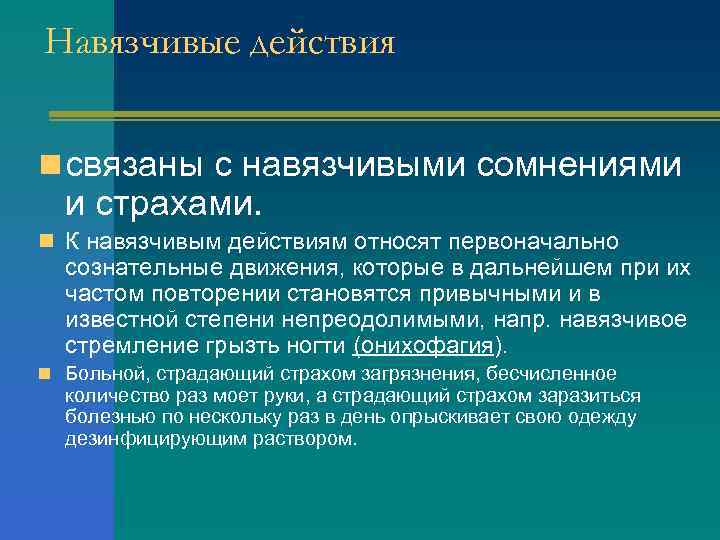 Навязчивые действия

связаны с навязчивыми сомнениями и страхами.

К навязчивым действиям относят первоначально сознательные движения, которые в дальнейшем при их частом повторении становятся привычными и в известной степени непреодолимыми, напр. навязчивое стремление грызть ногти (онихофагия).

Больной, страдающий страхом загрязнения, бесчисленное количество раз моет руки, а страдающий страхом заразиться болезнью по нескольку раз в день опрыскивает свою одежду дезинфицирующим раствором.